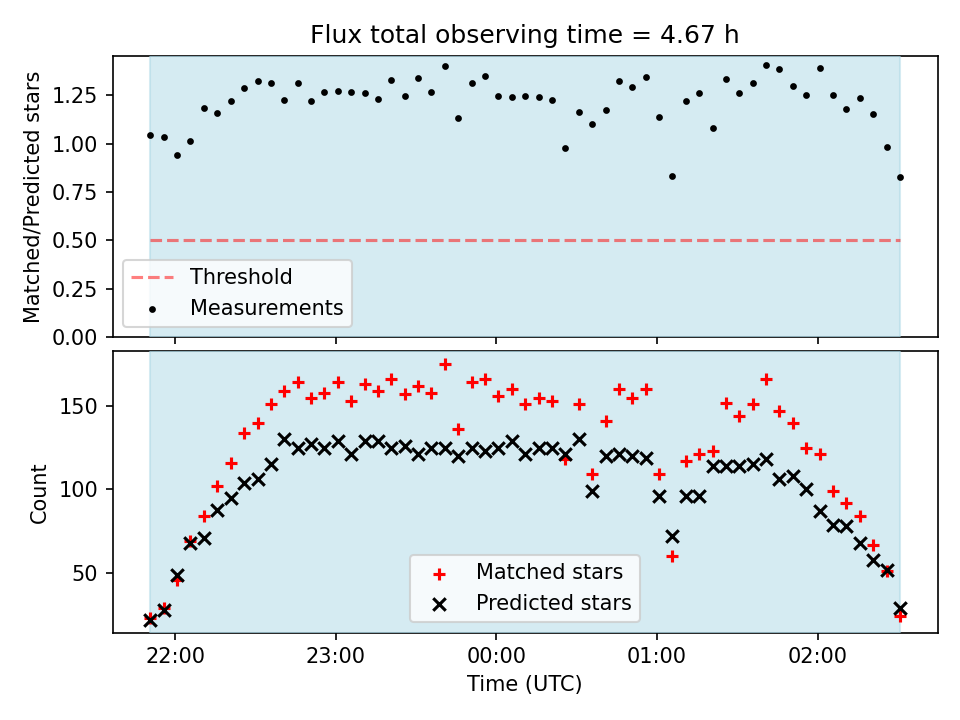 Flux total observing time = 4.67 h

Matched/Predicted stars

1.25
1.00
0.75
0.50
0.25
0.00

Threshold
Measurements

Count

150
100
50

Matched stars
Predicted stars

22:00
23:00
00:00
01:00
02:00

Time (UTC)